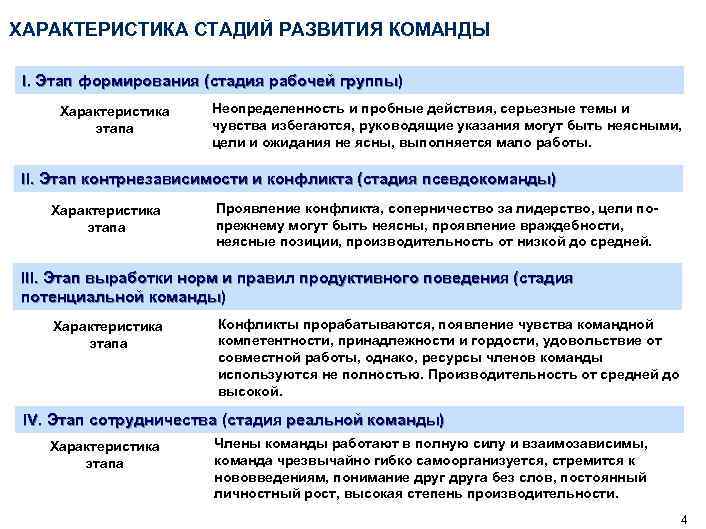 ХАРАКТЕРИСТИКА СТАДИЙ РАЗВИТИЯ КОМАНДЫ

I. Этап формирования (стадия рабочей группы)

Характеристика этапа

Неопределенность и пробные действия, серьезные темы и чувства избегаются, руководящие указания могут быть неясными, цели и ожидания не ясны, выполняется мало работы.

II. Этап контрнезависимости и конфликта (стадия псевдокоманды)

Характеристика этапа

Проявление конфликта, соперничество за лидерство, цели по-прежнему могут быть неясны, проявление враждебности, неясные позиции, производительность от низкой до средней.

III. Этап выработки норм и правил продуктивного поведения (стадия потенциальной команды)

Характеристика этапа

Конфликты прорабатываются, появление чувства командной компетентности, принадлежности и гордости, удовольствие от совместной работы, однако, ресурсы членов команды используются не полностью. Производительность от средней до высокой.

IV. Этап сотрудничества (стадия реальной команды)

Характеристика этапа

Члены команды работают в полную силу и взаимозависимы, команда чрезвычайно гибко самоорганизуется, стремится к нововведениям, понимание друг друга без слов, постоянный личностный рост, высокая степень производительности.

4